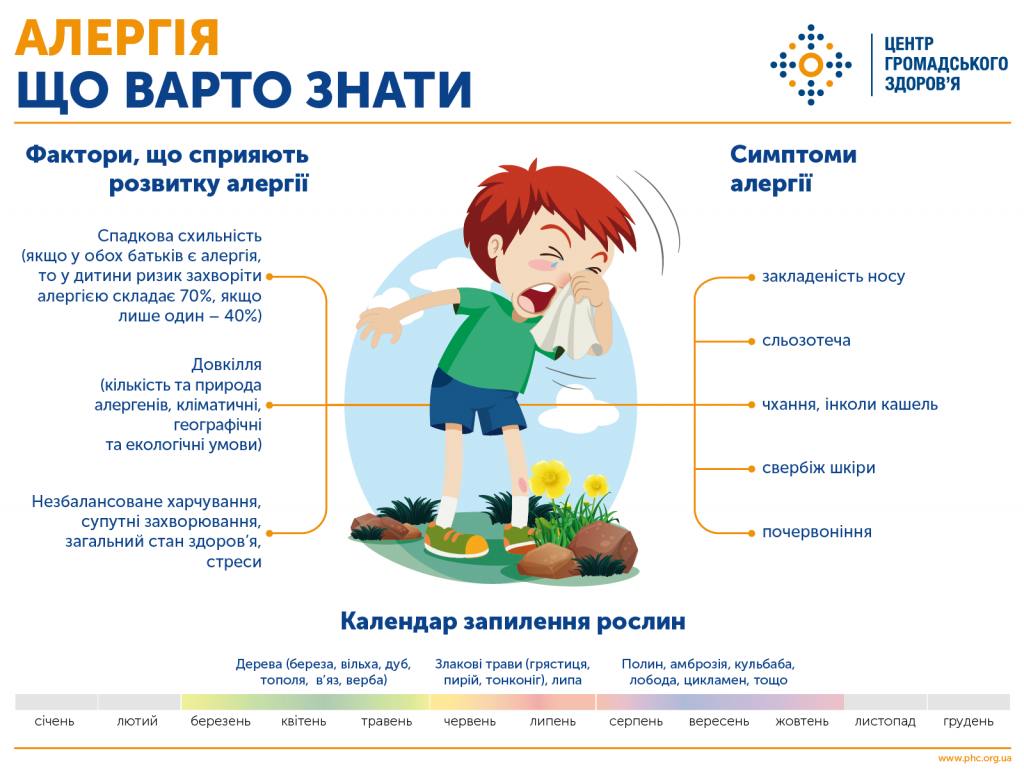 АЛЕРГІЯ
ЩО ВАРТО ЗНАТИ

ЦЕНТР ГРОМАДСЬКОГО ЗДОРОВ'Я

Фактори, що сприяють розвитку алергії

Спадкова схильність (якщо у обох батьків є алергія, то у дитини ризик захворіти алергією складає 70%, якщо лише один – 40%)

Довкілля (кількість та природа алергенів, кліматичні, географічні та екологічні умови)

Незбалансоване харчування, супутні захворювання, загальний стан здоров'я, стреси

Симптоми алергії

закладеність носу

сльозотеча

чхання, інколи кашель

свербіж шкіри

почервоніння

Календар запилення рослин

Дерева (береза, вільха, дуб, тополя, в'яз, верба)

Злакові трави (грястиця, пирій, тонконіг), липа

Полин, амброзія, кульбаба, лобода, цикламен, тощо

січень лютий березень квітень травень червень липень серпень вересень жовтень листопад грудень

www.phc.org.ua